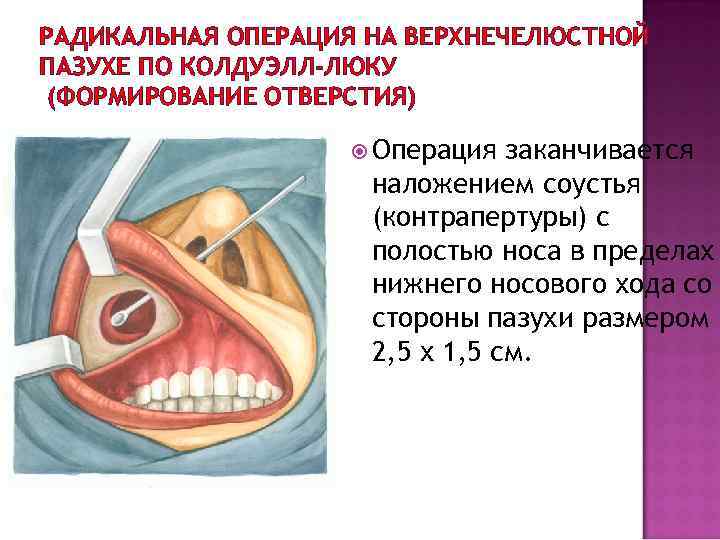 РАДИКАЛЬНАЯ ОПЕРАЦИЯ НА ВЕРХНЕЧЕЛЮСТНОЙ ПАЗУХЕ ПО КОЛДУЭЛЛ-ЛЮКУ (ФОРМИРОВАНИЕ ОТВЕРСТИЯ)

Операция заканчивается наложением соустья (контрапертуры) с полостью носа в пределах нижнего носового хода со стороны пазухи размером 2,5 х 1,5 см.